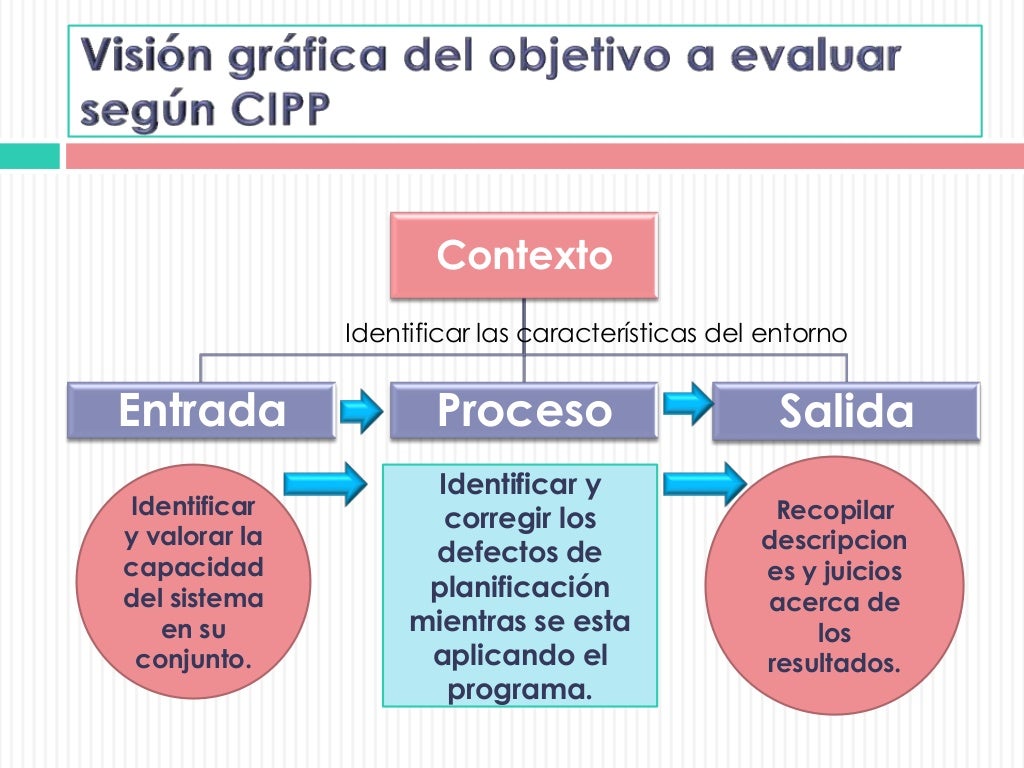 Visión gráfica del objetivo a evaluar según CIPP

Contexto

Identificar las características del entorno

Entrada

Proceso

Salida

Identificar y valorar la capacidad del sistema en su conjunto.

Identificar y corregir los defectos de planificación mientras se esta aplicando el programa.

Recopilar descripciones y juicios acerca de los resultados.